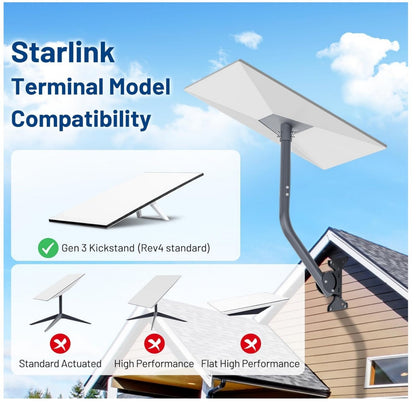 Starlink
Terminal Model
Compatibility

Gen 3 Kickstand (Rev4 standard)

Standard Actuated
High Performance
Flat High Performance